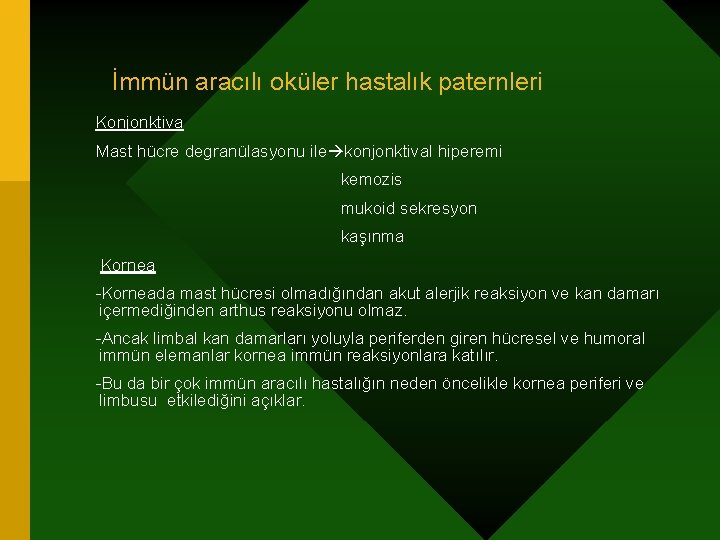 İmmün aracılı oküler hastalık paternleri

Konjonktiva

Mast hücre degranülasyonu ile→konjonktival hiperemi

kemozis

mukoid sekresyon

kaşınma

Kornea

-Korneada mast hücresi olmadığından akut alerjik reaksiyon ve kan damarı içermediğinden arthus reaksiyonu olmaz.

-Ancak limbal kan damarları yoluyla periferden giren hücresel ve humoral immün elemanlar kornea immün reaksiyonlara katılır.

-Bu da bir çok immün aracılı hastalığın neden öncelikle kornea periferi ve limbusu etkilediğini açıklar.